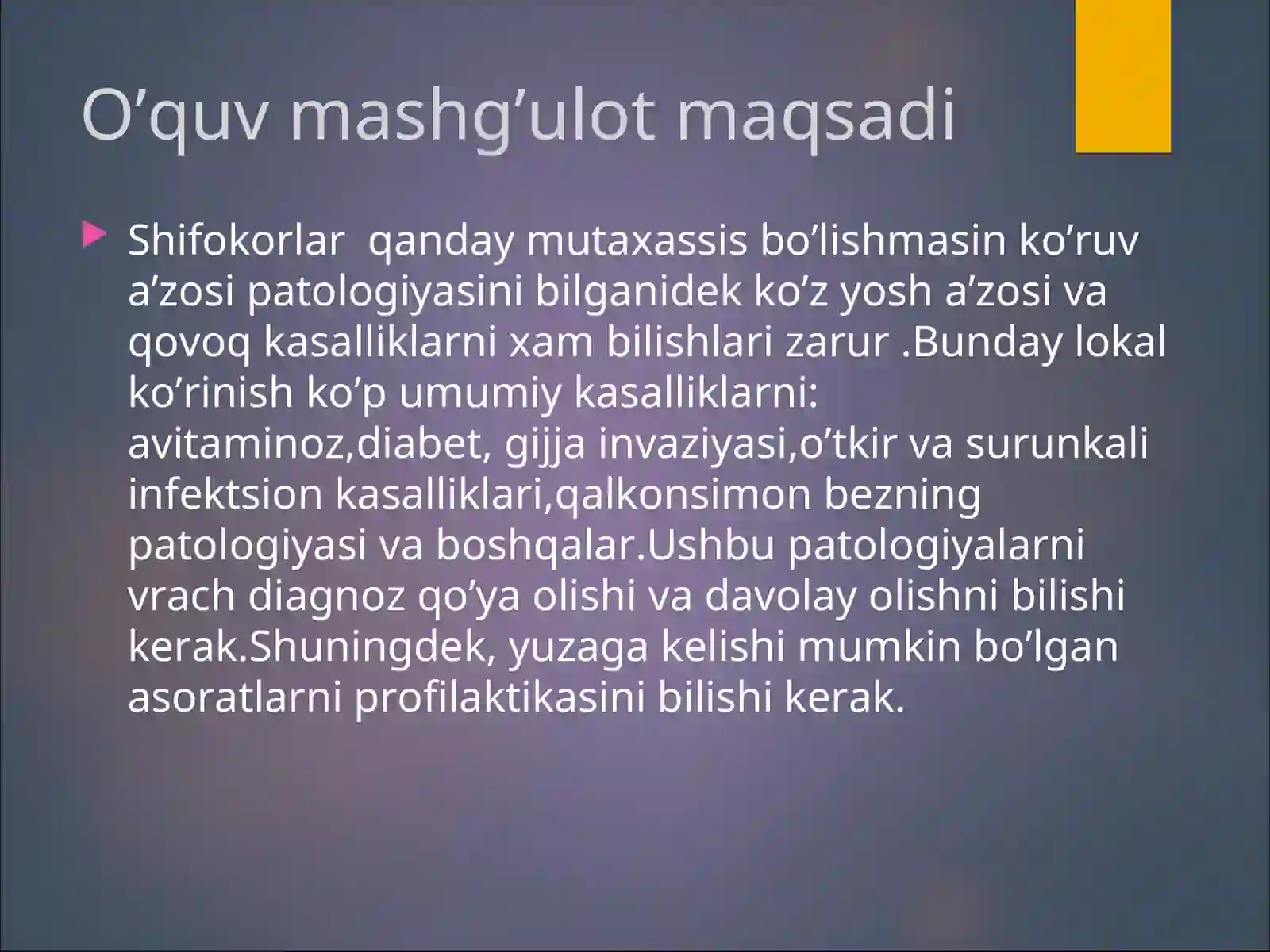 O’quv mashg’ulot maqsadi

Shifokorlar  qanday mutaxassis bo’lishmasin ko’ruv a’zosi patologiyasini bilganidek ko’z yosh a’zosi va qovoq kasalliklarni xam bilishlari zarur .Bunday lokal ko’rinish ko’p umumiy kasalliklarni: avitaminoz,diabet, gijja invaziyasi,o’tkir va surunkali infektsion kasalliklari,qalkonsimon bezning patologiyasi va boshqalar.Ushbu patologiyalarni vrach diagnoz qo’ya olishi va davolay olishni bilishi kerak.Shuningdek, yuzaga kelishi mumkin bo’lgan asoratlarni profilaktikasini bilishi kerak.